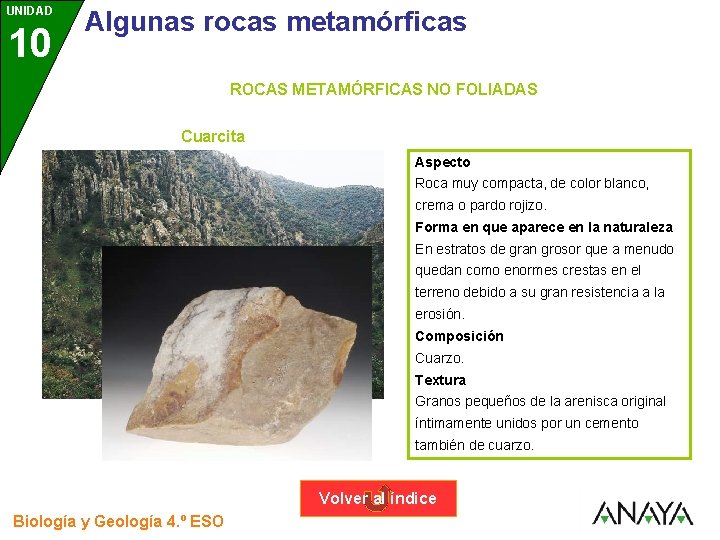 UNIDAD
10
Algunas rocas metamórficas

ROCAS METAMÓRFICAS NO FOLIADAS

Cuarcita

Aspecto
Roca muy compacta, de color blanco, crema o pardo rojizo.
Forma en que aparece en la naturaleza
En estratos de gran grosor que a menudo quedan como enormes crestas en el terreno debido a su gran resistencia a la erosión.
Composición
Cuarzo.
Textura
Granos pequeños de la arenisca original íntimamente unidos por un cemento también de cuarzo.

Volver al índice

Biología y Geología 4.º ESO

ANAYA